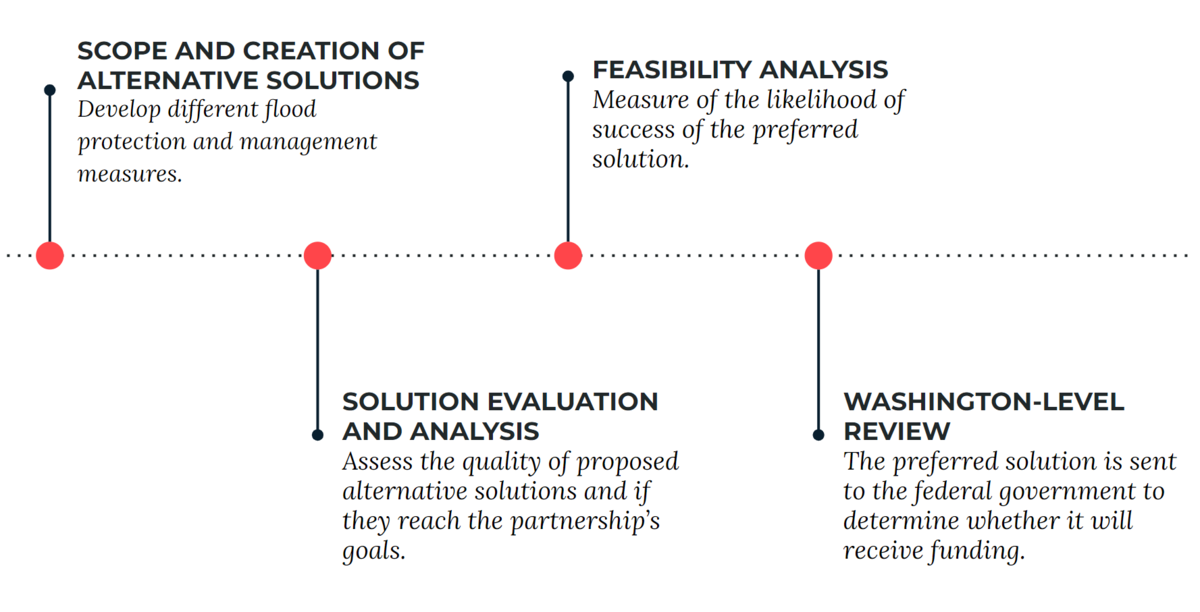 SCOPE AND CREATION OF ALTERNATIVE SOLUTIONS
Develop different flood protection and management measures.

SOLUTION EVALUATION AND ANALYSIS
Assess the quality of proposed alternative solutions and if they reach the partnership's goals.

FEASIBILITY ANALYSIS
Measure of the likelihood of success of the preferred solution.

WASHINGTON-LEVEL REVIEW
The preferred solution is sent to the federal government to determine whether it will receive funding.